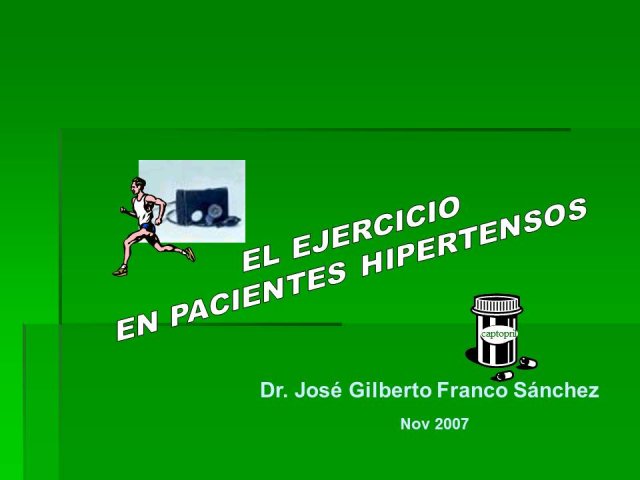 EL EJERCICIO
EN PACIENTES HIPERTENSOS

captopril

Dr. José Gilberto Franco Sánchez

Nov 2007